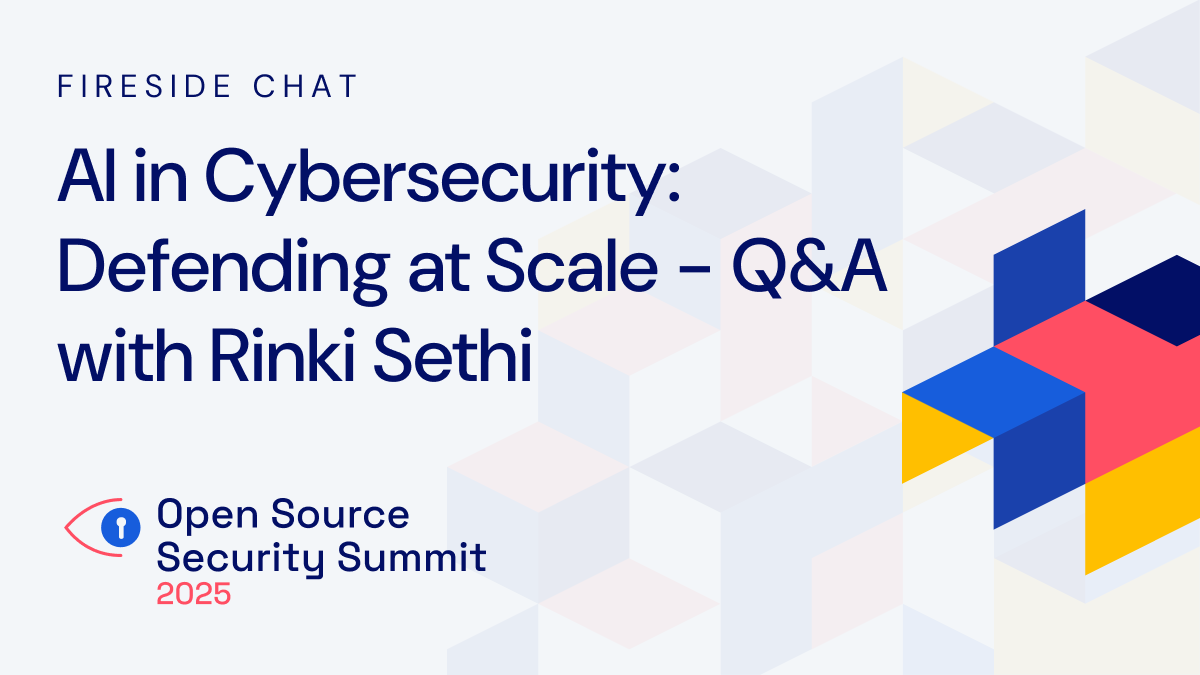 FIRESIDE CHAT

AI in Cybersecurity: Defending at Scale - Q&A with Rinki Sethi

Open Source Security Summit 2025